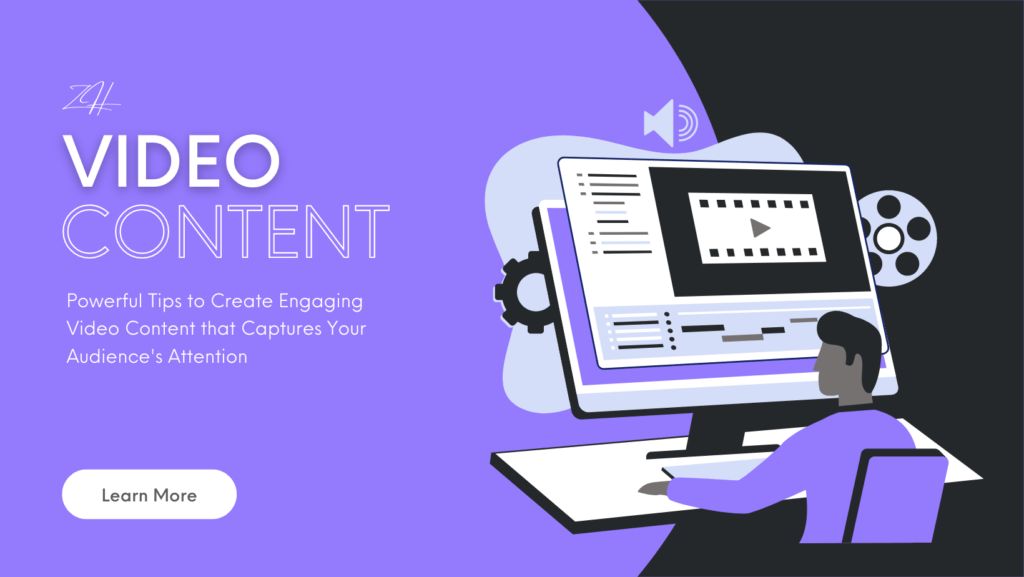 ZH

VIDEO CONTENT

Powerful Tips to Create Engaging Video Content that Captures Your Audience's Attention

Learn More